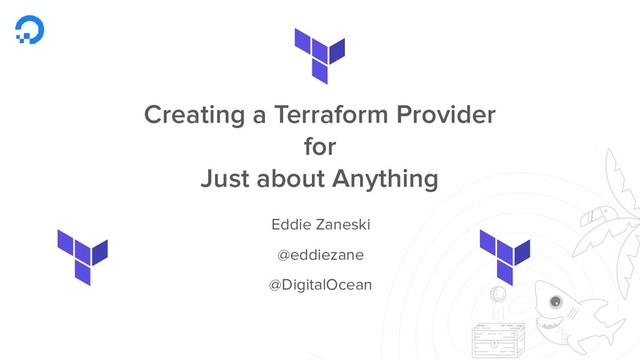 Creating a Terraform Provider
for
Just about Anything

Eddie Zaneski

@eddiezane

@DigitalOcean